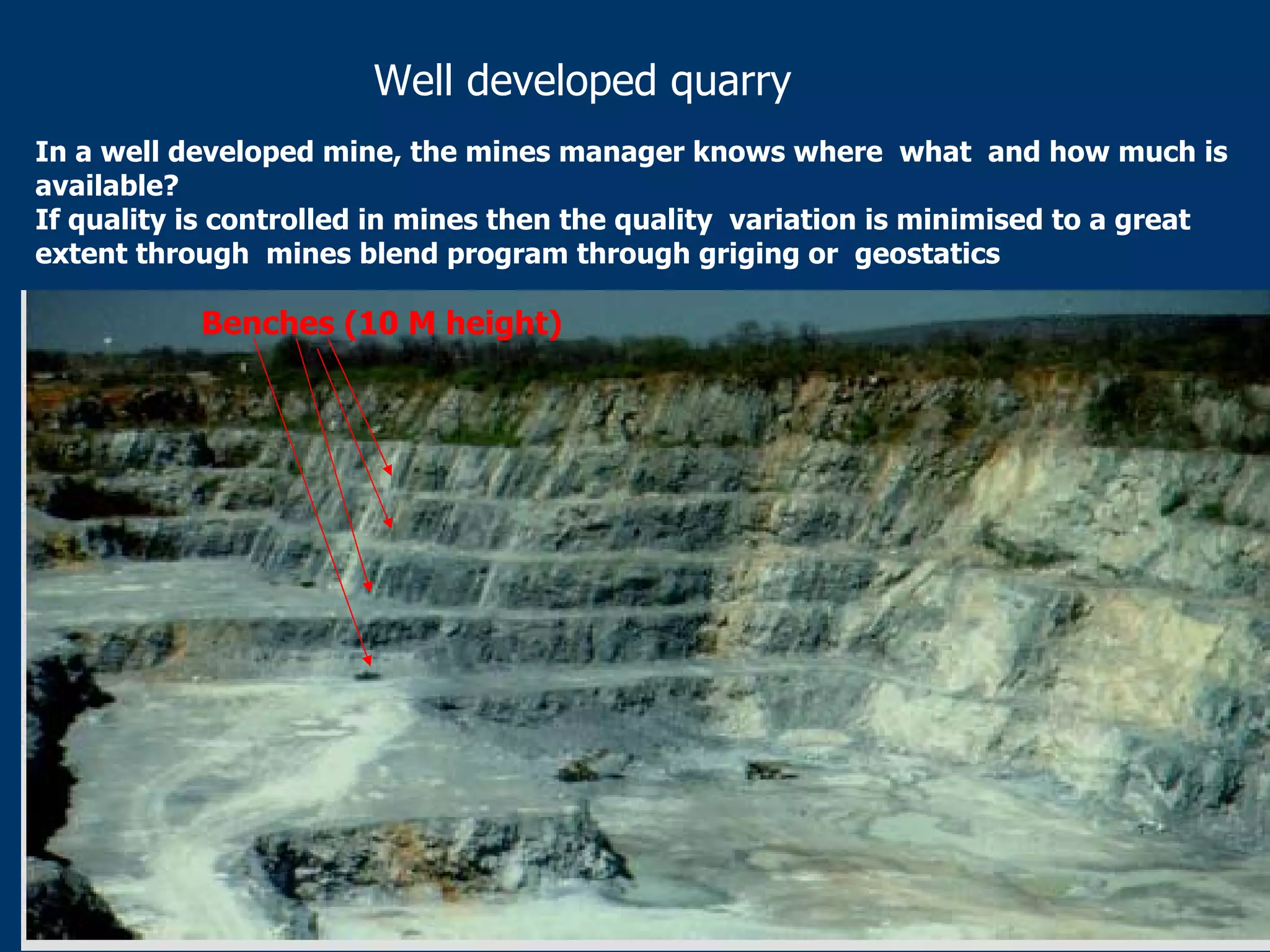 Well developed quarry

In a well developed mine, the mines manager knows where what and how much is available?
If quality is controlled in mines then the quality variation is minimised to a great extent through mines blend program through griging or geostatics

Benches (10 M height)